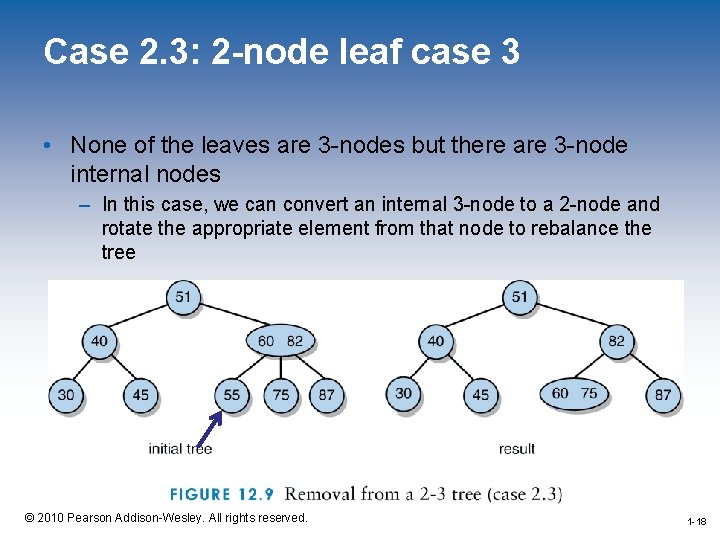 Case 2.3: 2-node leaf case 3

• None of the leaves are 3-nodes but there are 3-node internal nodes
– In this case, we can convert an internal 3-node to a 2-node and rotate the appropriate element from that node to rebalance the tree

51
40
60 82
30
45
55
75
87
initial tree

51
40
82
30
45
60 75
87
result

FIGURE 12.9 Removal from a 2-3 tree (case 2.3)

© 2010 Pearson Addison-Wesley. All rights reserved.

1-18